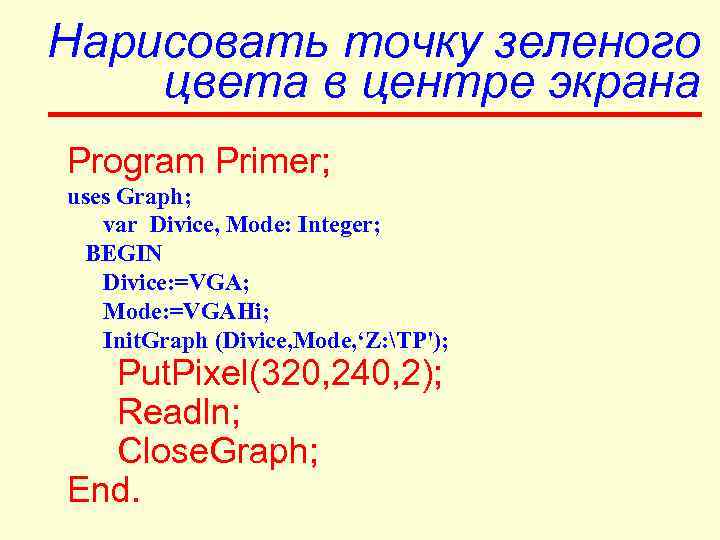 Нарисовать точку зеленого цвета в центре экрана

Program Primer;
uses Graph;
var Divice, Mode: Integer;
BEGIN
Divice:=VGA;
Mode:=VGAHi;
InitGraph (Divice,Mode,‘Z:\TP');
PutPixel(320,240,2);
Readln;
CloseGraph;
End.